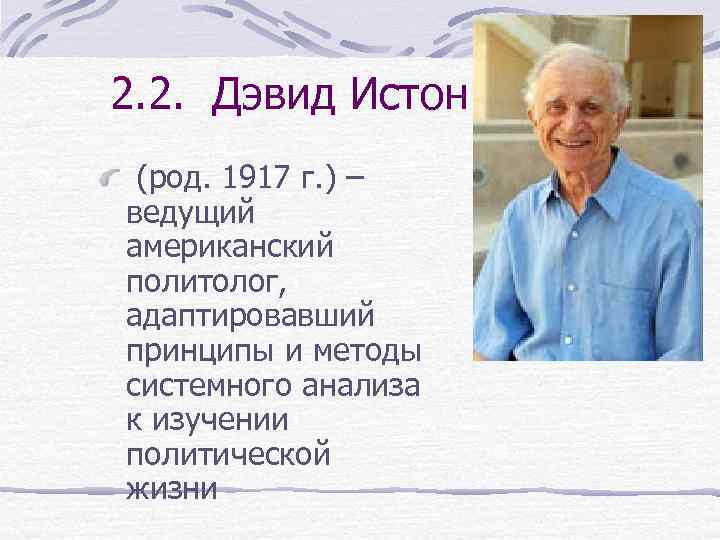 2.2. Дэвид Истон

(род. 1917 г.) – ведущий американский политолог, адаптировавший принципы и методы системного анализа к изучении политической жизни